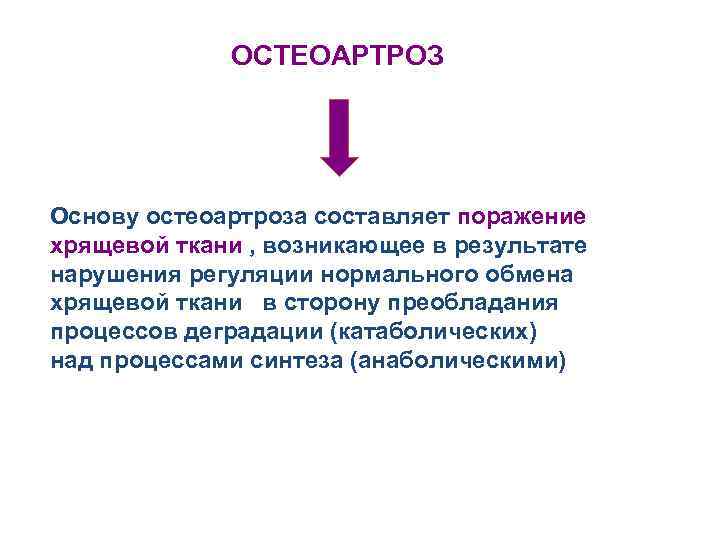 ОСТЕОАРТРОЗ

Основу остеоартроза составляет поражение хрящевой ткани , возникающее в результате нарушения регуляции нормального обмена хрящевой ткани  в сторону преобладания процессов деградации (катаболических) над процессами синтеза (анаболическими)